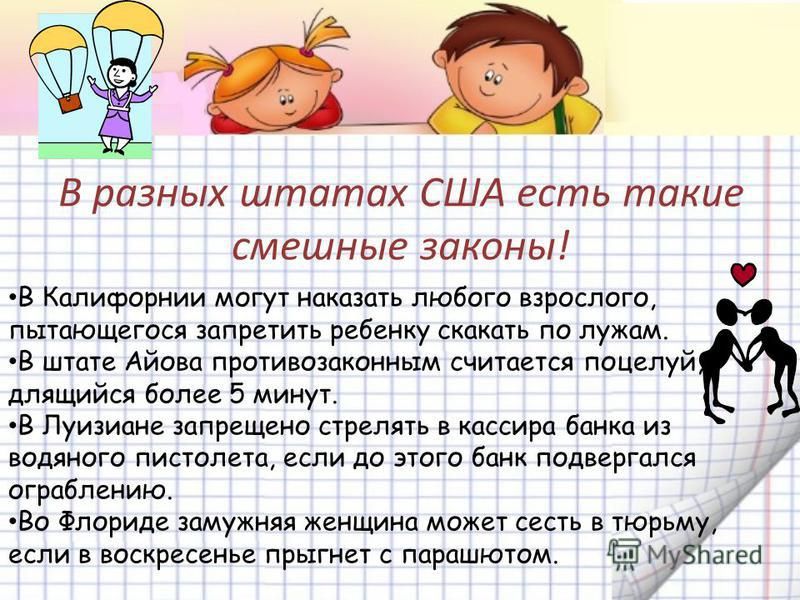 В разных штатах США есть такие смешные законы!

•В Калифорнии могут наказать любого взрослого, пытающегося запретить ребенку скакать по лужам.
•В штате Айова противозаконным считается поцелуй, длящийся более 5 минут.
•В Луизиане запрещено стрелять в кассира банка из водяного пистолета, если до этого банк подвергался ограблению.
•Во Флориде замужняя женщина может сесть в тюрьму, если в воскресенье прыгнет с парашютом.

MyShared